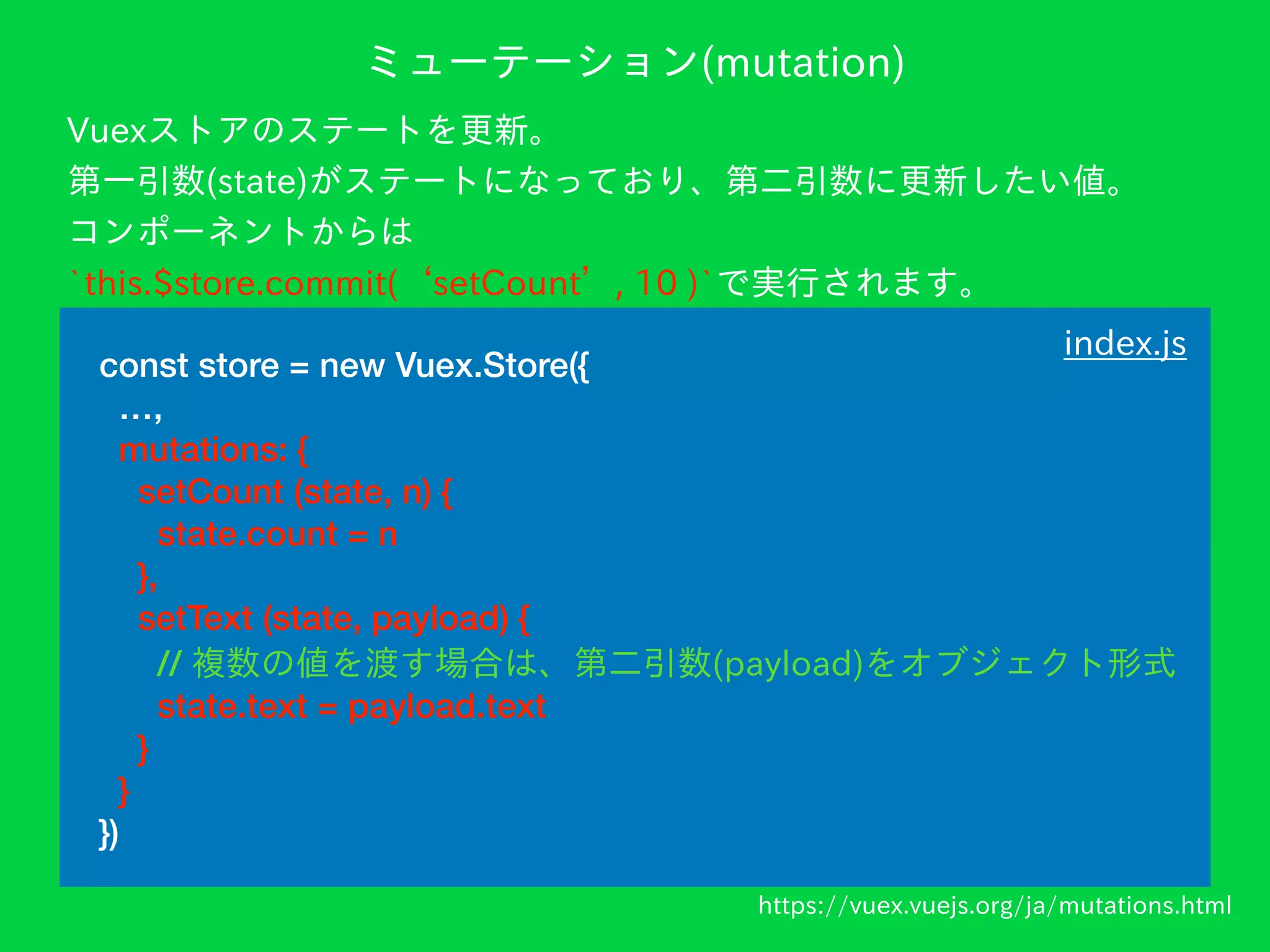 ミューテーション(mutation)

Vuexストアのステートを更新。
第一引数(state)がステートになっており、第二引数に更新したい値。
コンポーネントからは
`this.$store.commit(‘setCount’, 10 )`で実行されます。

index.js

const store = new Vuex.Store({
…,
mutations: {
setCount (state, n) {
state.count = n
},
setText (state, payload) {
// 複数の値を渡す場合は、第二引数(payload)をオブジェクト形式
state.text = payload.text
}
}
})

https://vuex.vuejs.org/ja/mutations.html